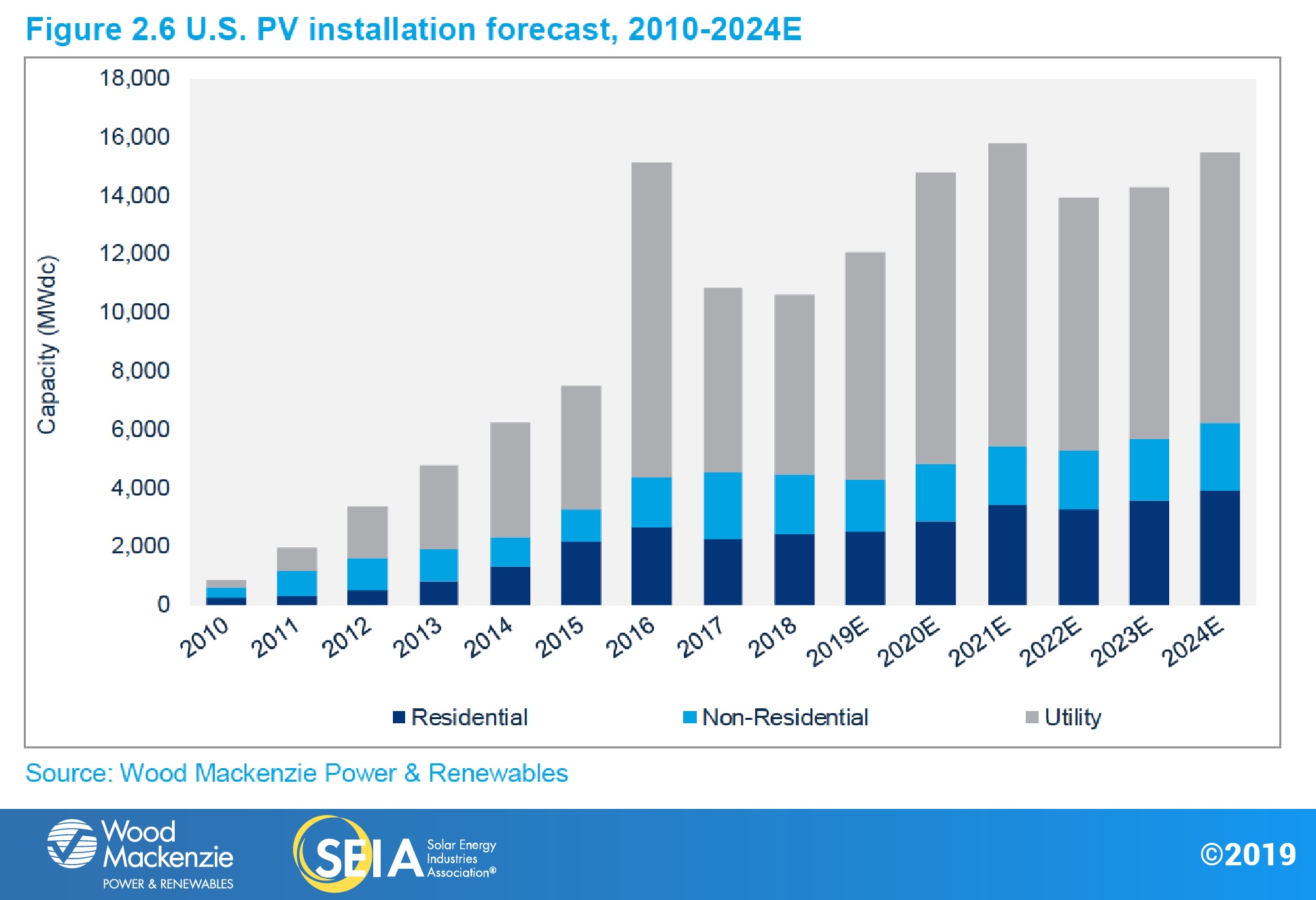 Figure 2.6 U.S. PV installation forecast, 2010-2024E

Capacity (MWdc)

18,000
16,000
14,000
12,000
10,000
8,000
6,000
4,000
2,000
0

2010 2011 2012 2013 2014 2015 2016 2017 2018 2019E 2020E 2021E 2022E 2023E 2024E

Residential Non-Residential Utility

Source: Wood Mackenzie Power & Renewables

Wood Mackenzie
POWER & RENEWABLES

SEIA Solar Energy Industries Association®

©2019